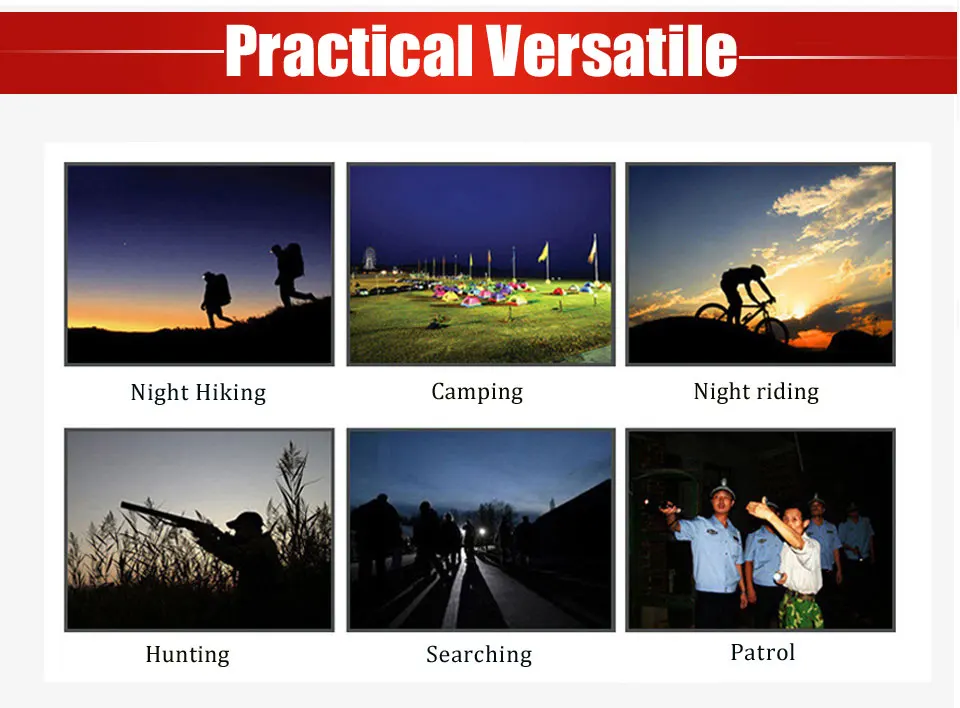 Practical Versatile

Night Hiking

Camping

Night riding

Hunting

Searching

Patrol